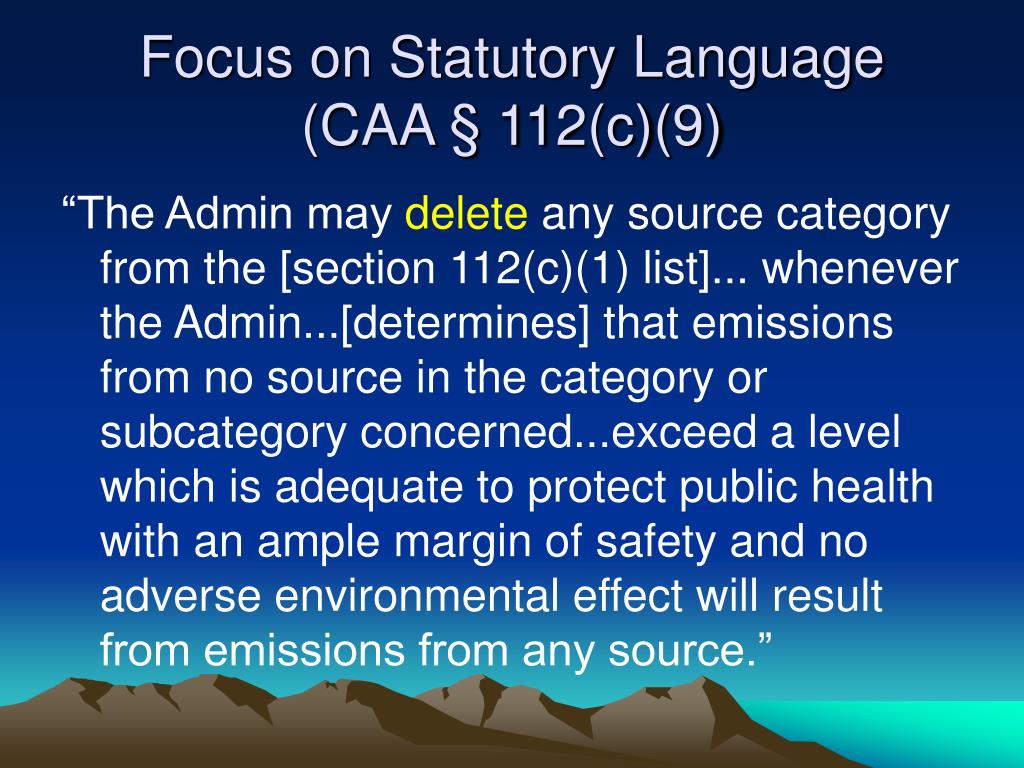 Focus on Statutory Language (CAA § 112(c)(9)

“The Admin may delete any source category from the [section 112(c)(1) list]... whenever the Admin...[determines] that emissions from no source in the category or subcategory concerned...exceed a level which is adequate to protect public health with an ample margin of safety and no adverse environmental effect will result from emissions from any source.”